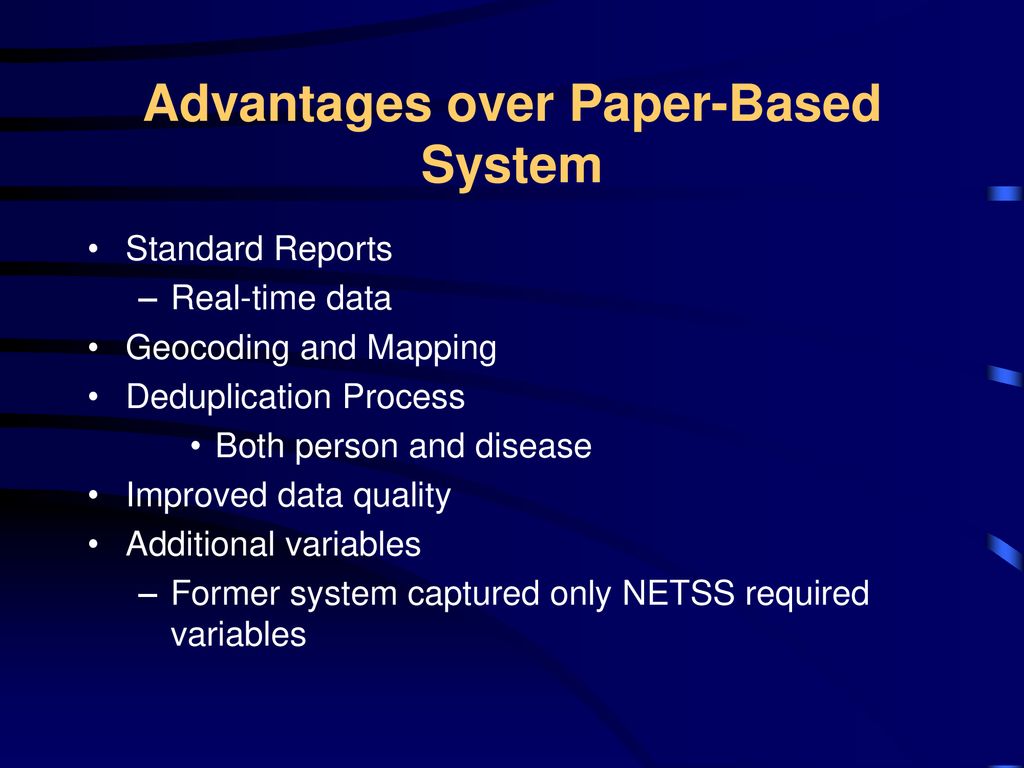 Advantages over Paper-Based System

• Standard Reports
– Real-time data
• Geocoding and Mapping
• Deduplication Process
• Both person and disease
• Improved data quality
• Additional variables
– Former system captured only NETSS required variables